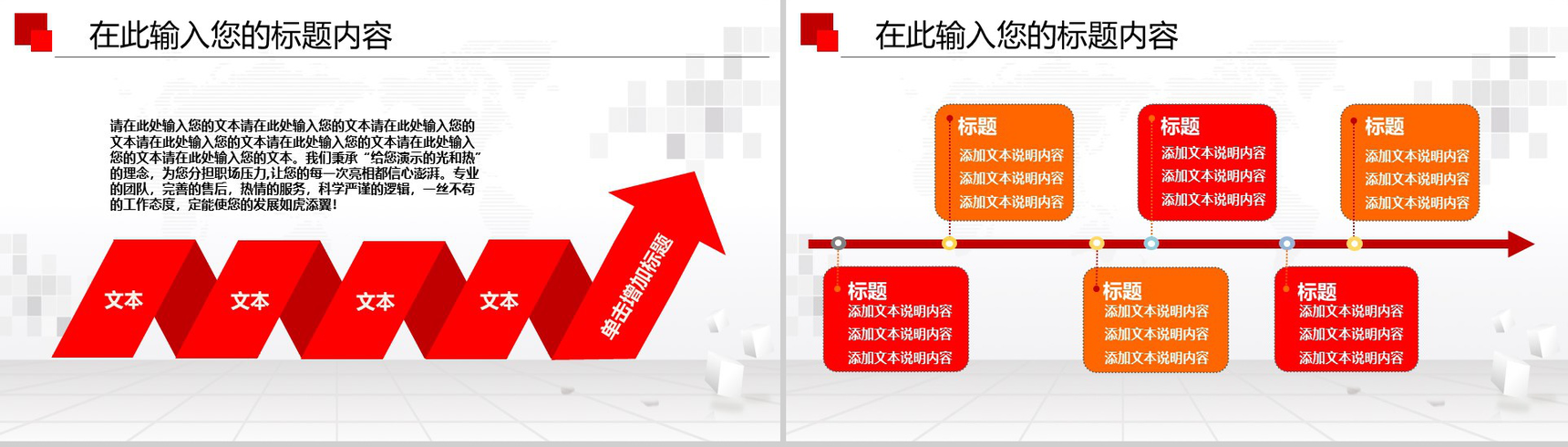 在此输入您的标题内容

请在此处输入您的文本请在此处输入您的文本请在此处输入您的文本请在此处输入您的文本请在此处输入您的文本请在此处输入您的文本请在此处输入您的文本。我们秉承“给您演示的光和热”的理念，为您分担职场压力,让您的每一次亮相都信心澎湃。专业的团队，完善的售后，热情的服务，科学严谨的逻辑，一丝不苟的工作态度，定能使您的发展如虎添翼！

文本

文本

文本

文本

单击增加标题

在此输入您的标题内容

标题
添加文本说明内容
添加文本说明内容
添加文本说明内容

标题
添加文本说明内容
添加文本说明内容
添加文本说明内容

标题
添加文本说明内容
添加文本说明内容
添加文本说明内容

标题
添加文本说明内容
添加文本说明内容
添加文本说明内容

标题
添加文本说明内容
添加文本说明内容
添加文本说明内容

标题
添加文本说明内容
添加文本说明内容
添加文本说明内容